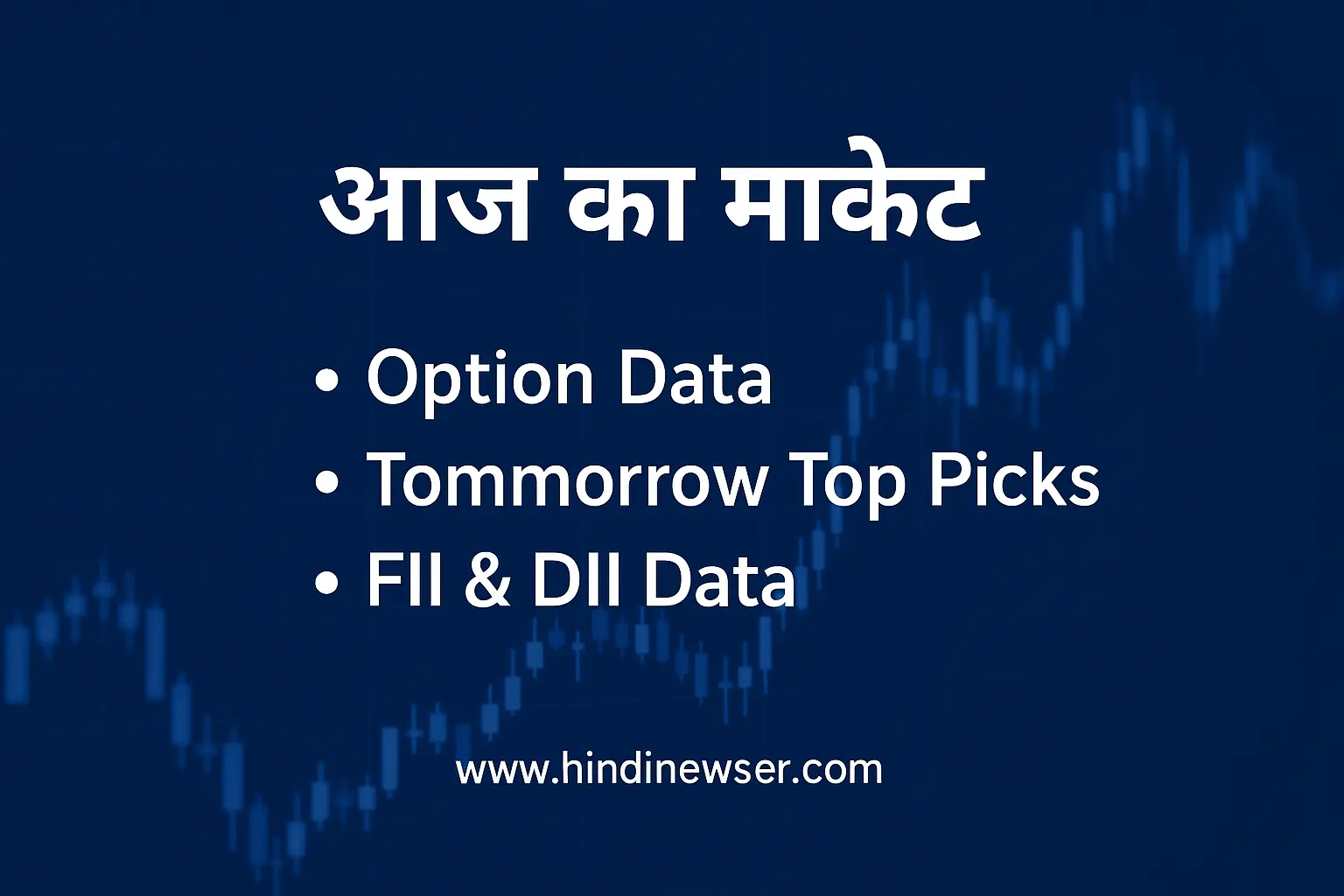 आज का माकेट

• Option Data
• Tommorrow Top Picks
• FII & DII Data

www.hindinewser.com